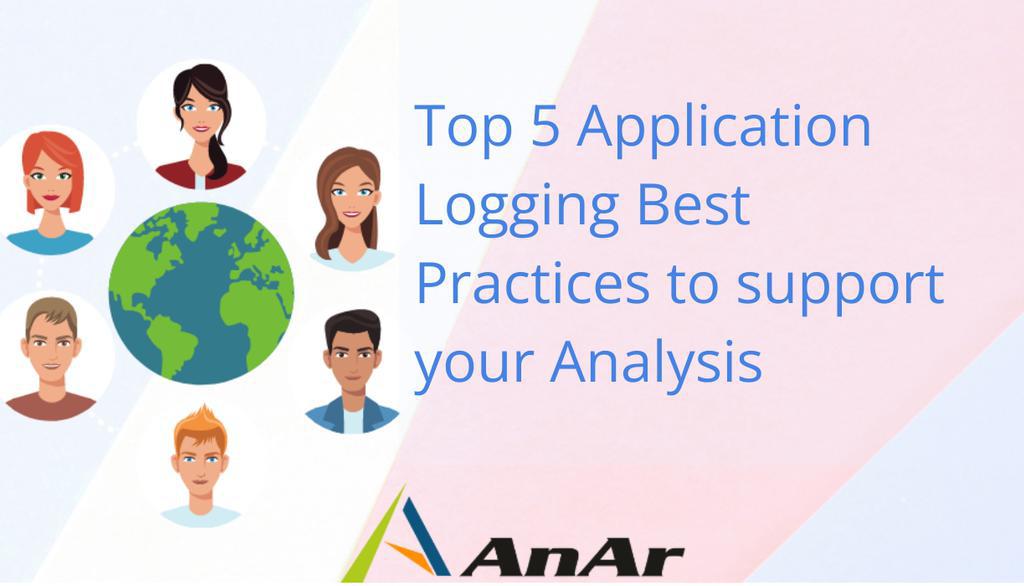 Top 5 Application Logging Best Practices to support your Analysis

AnAr